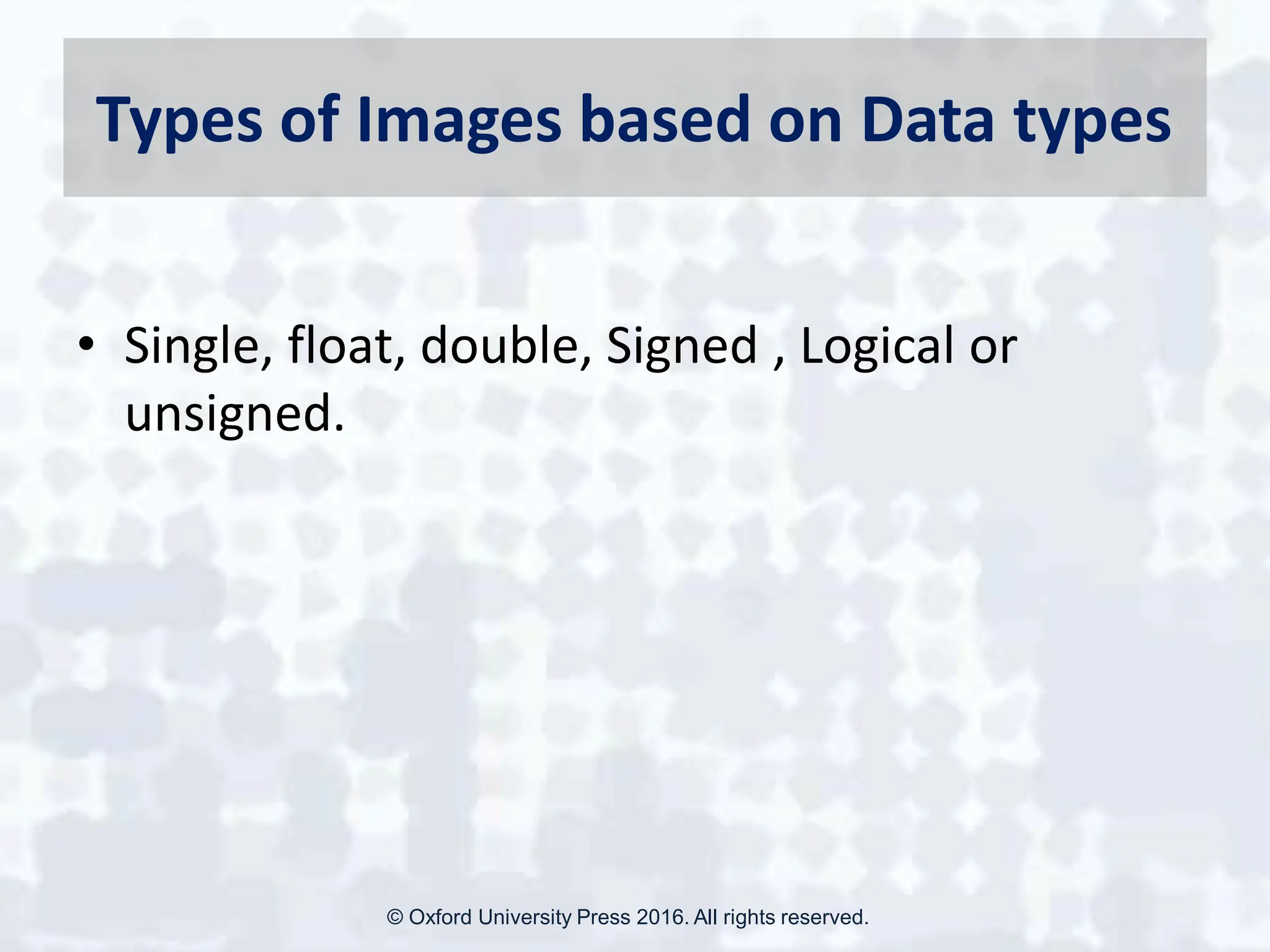 Types of Images based on Data types

• Single, float, double, Signed , Logical or unsigned.

© Oxford University Press 2016. All rights reserved.